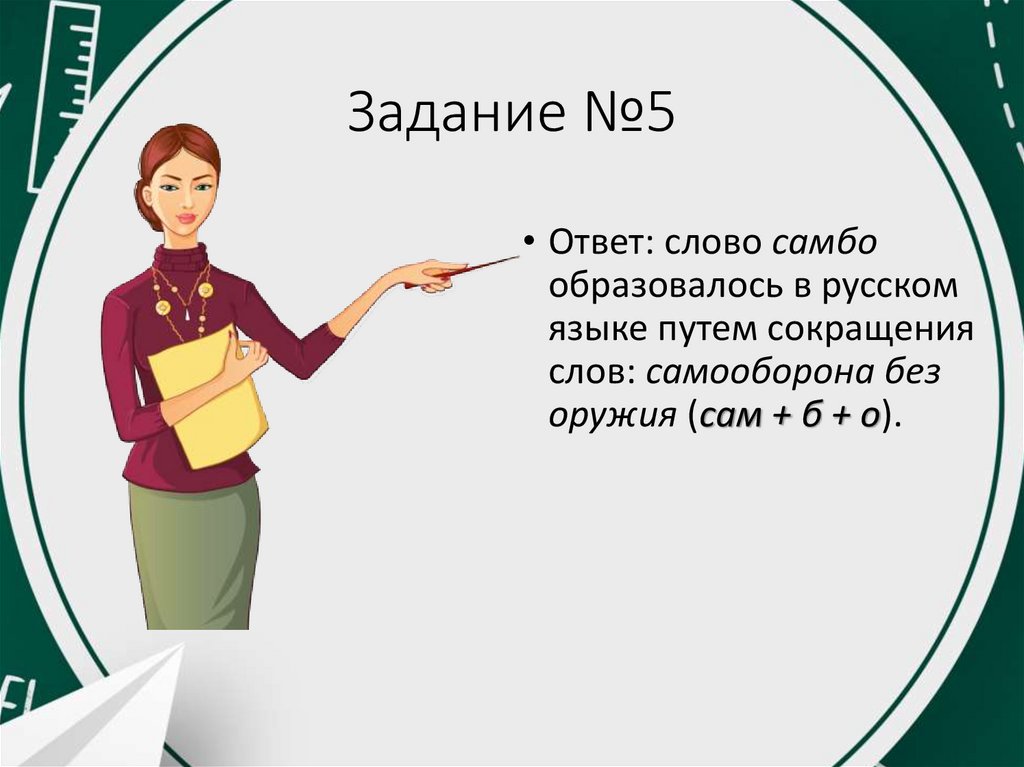 Задание №5

• Ответ: слово самбо образовалось в русском языке путем сокращения слов: самооборона без оружия (сам + б + о).